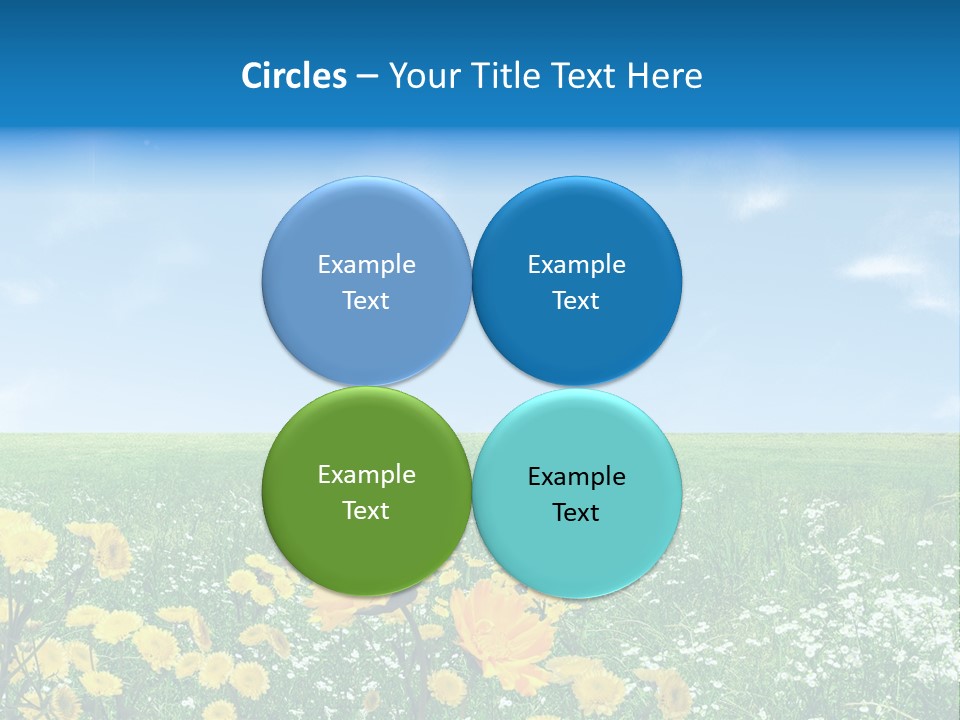 Circles – Your Title Text Here

Example Text

Example Text

Example Text

Example Text